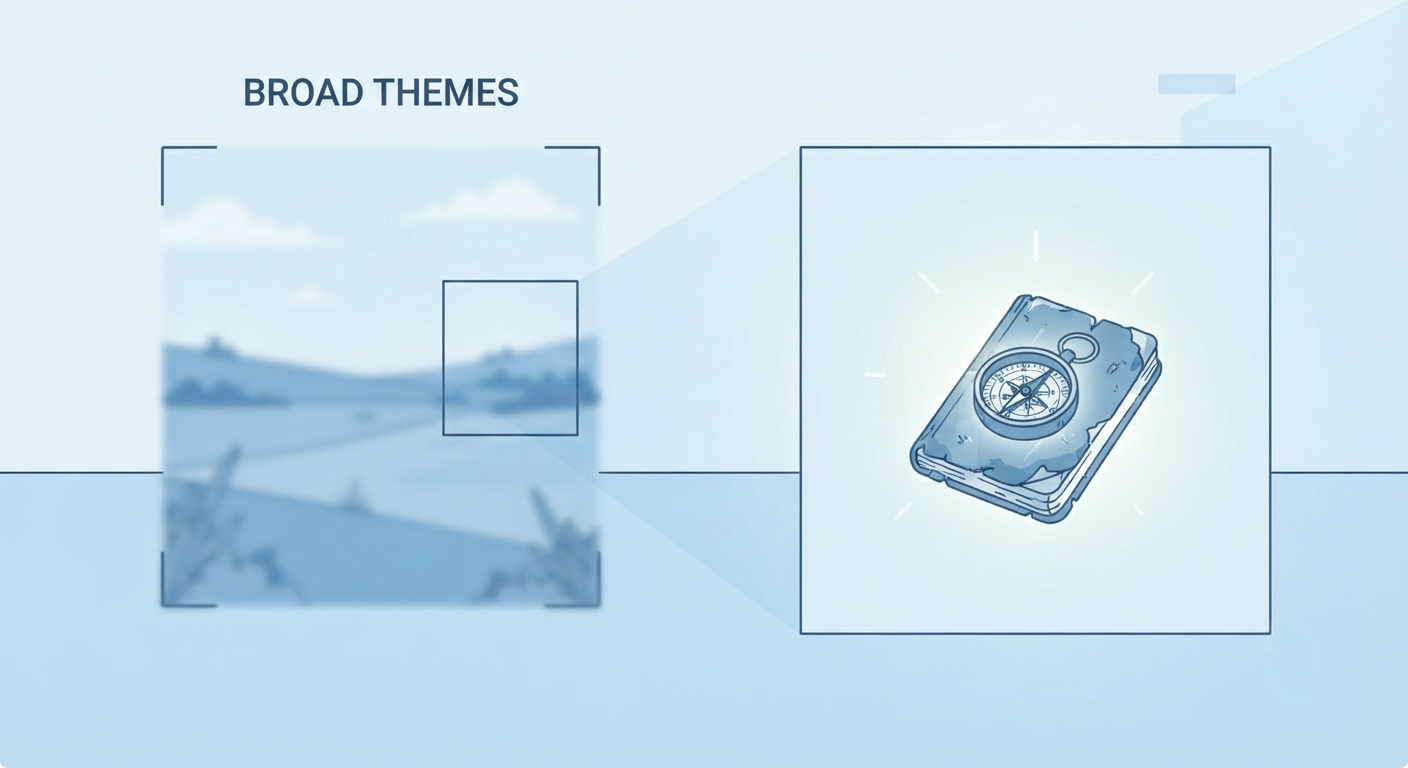 BROAD THEMES